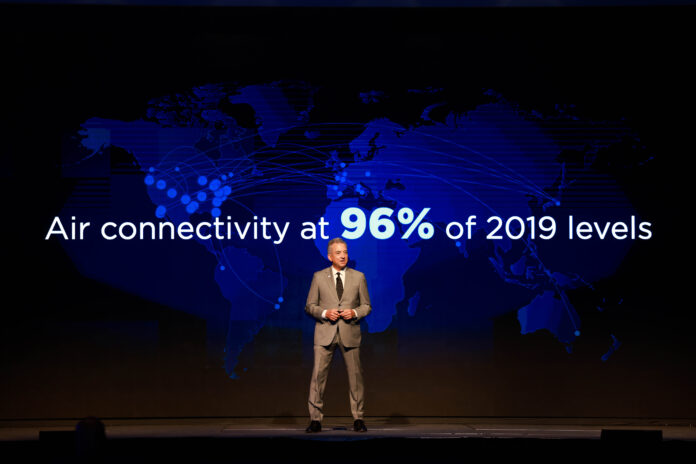 Air connectivity at 96% of 2019 levels